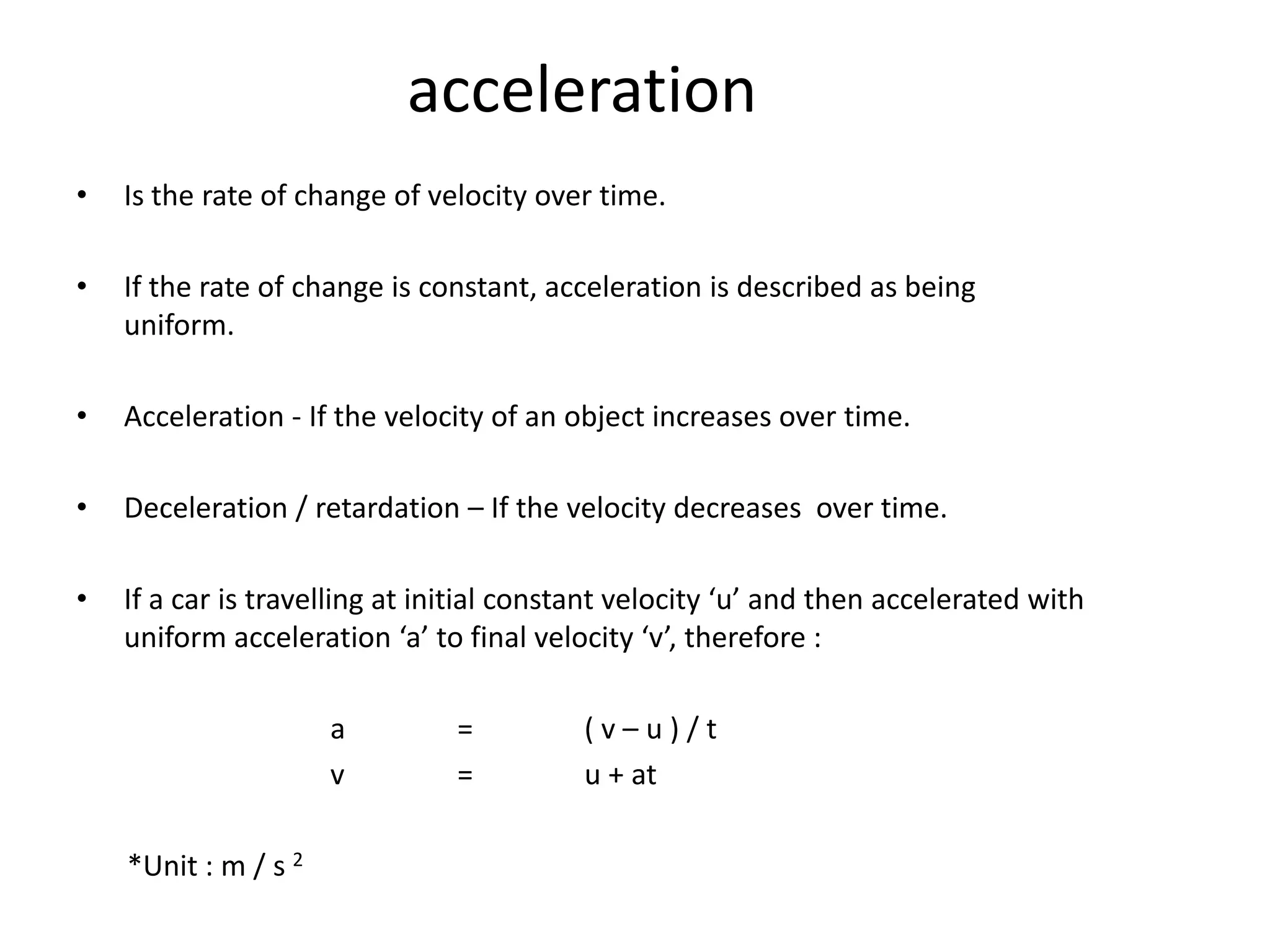 acceleration

• Is the rate of change of velocity over time.

• If the rate of change is constant, acceleration is described as being uniform.

• Acceleration - If the velocity of an object increases over time.

• Deceleration / retardation – If the velocity decreases over time.

• If a car is travelling at initial constant velocity ‘u’ and then accelerated with uniform acceleration ‘a’ to final velocity ‘v’, therefore :

$a = (v - u) / t$
$v = u + at$

*Unit : $m / s^2$